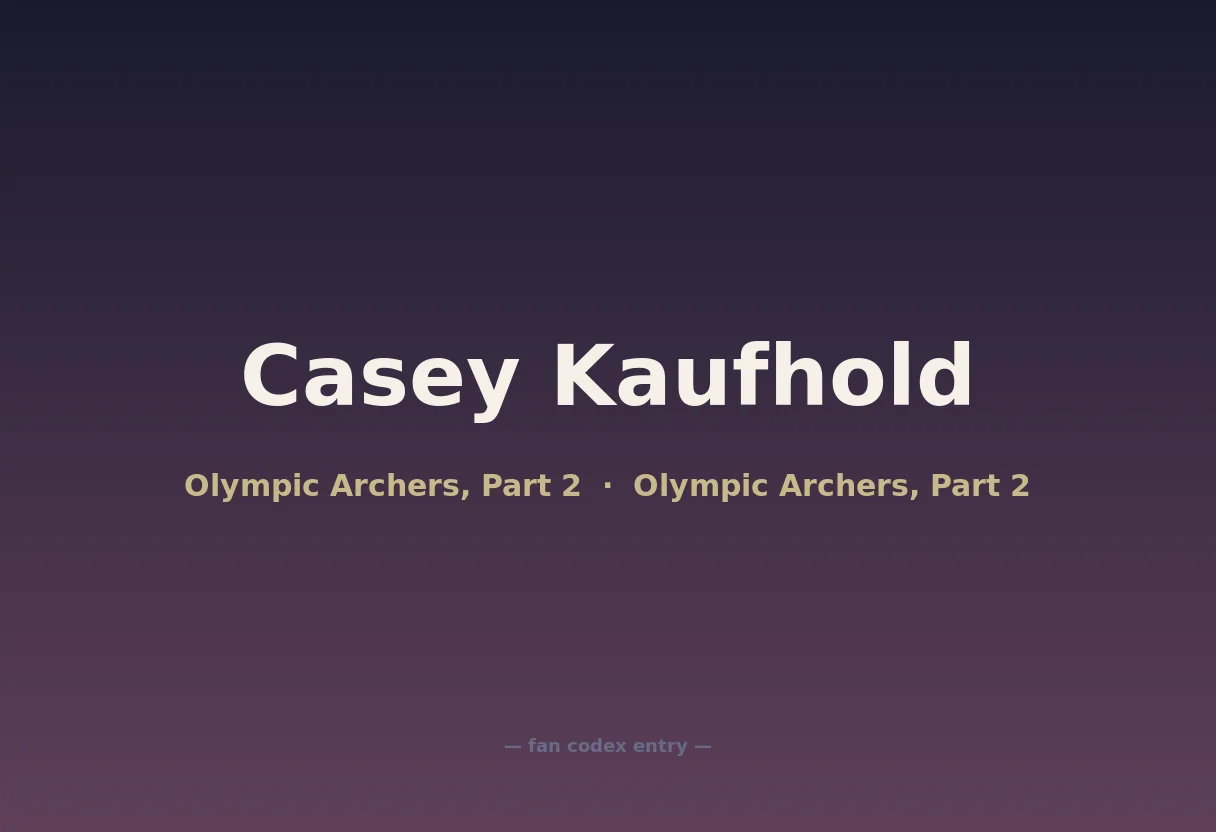 Casey Kaufhold

Olympic Archers, Part 2 · Olympic Archers, Part 2

— fan codex entry —